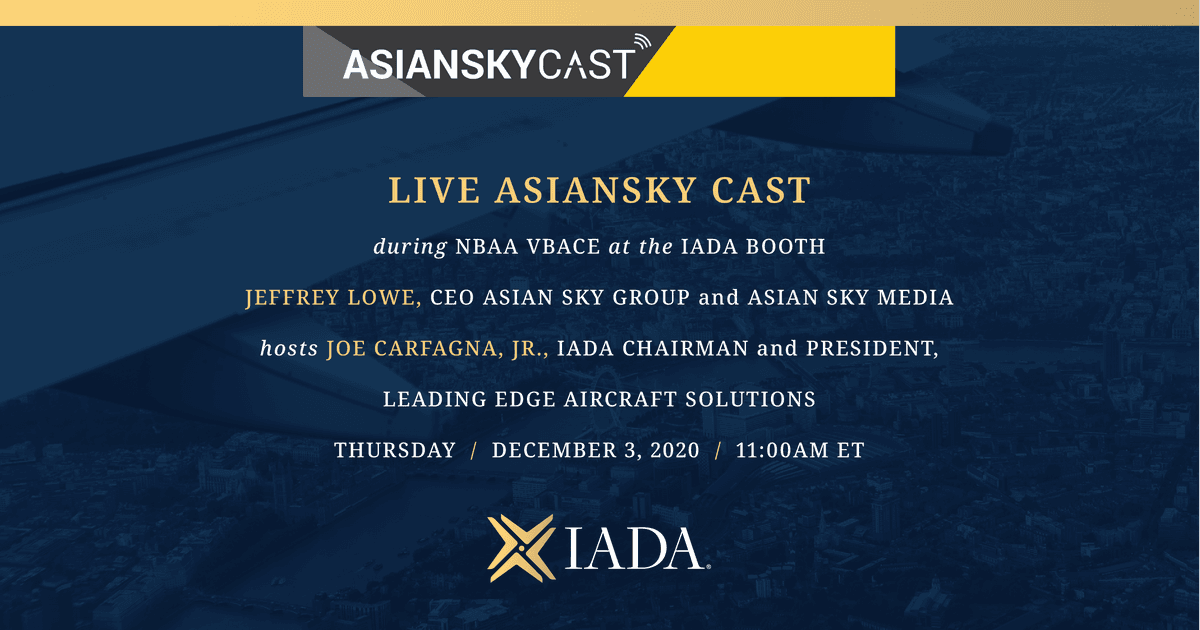 ASIANSKYCAST

LIVE ASIANSKY CAST

during NBAA VBACE at the IADA BOOTH

JEFFREY LOWE, CEO ASIAN SKY GROUP and ASIAN SKY MEDIA

hosts JOE CARFAGNA, JR., IADA CHAIRMAN and PRESIDENT,

LEADING EDGE AIRCRAFT SOLUTIONS

THURSDAY / DECEMBER 3, 2020 / 11:00AM ET

IADA